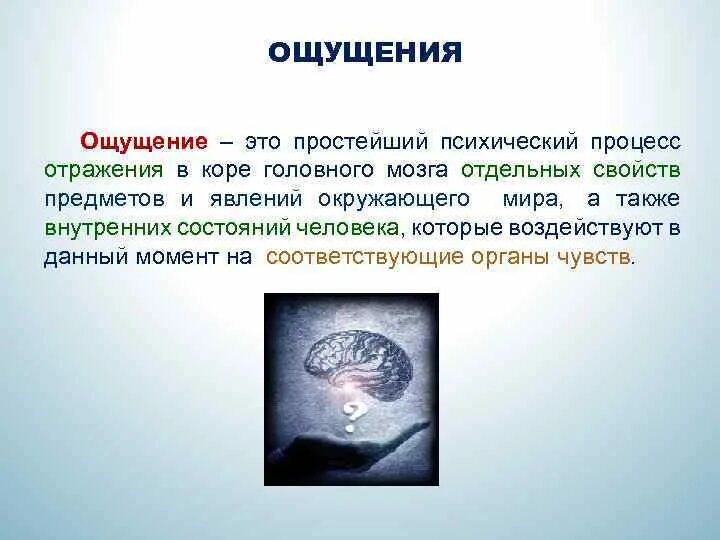 ОЩУЩЕНИЯ

Ощущение – это простейший психический процесс отражения в коре головного мозга отдельных свойств предметов и явлений окружающего мира, а также внутренних состояний человека, которые воздействуют в данный момент на соответствующие органы чувств.

?